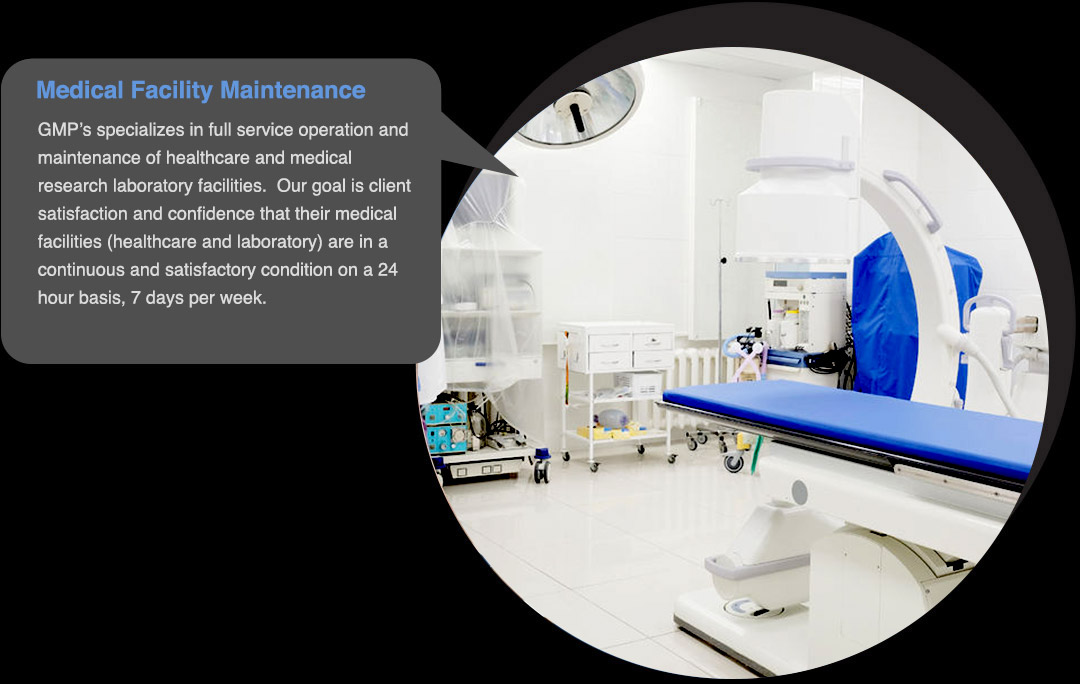 Medical Facility Maintenance

GMP's specializes in full service operation and maintenance of healthcare and medical research laboratory facilities. Our goal is client satisfaction and confidence that their medical facilities (healthcare and laboratory) are in a continuous and satisfactory condition on a 24 hour basis, 7 days per week.